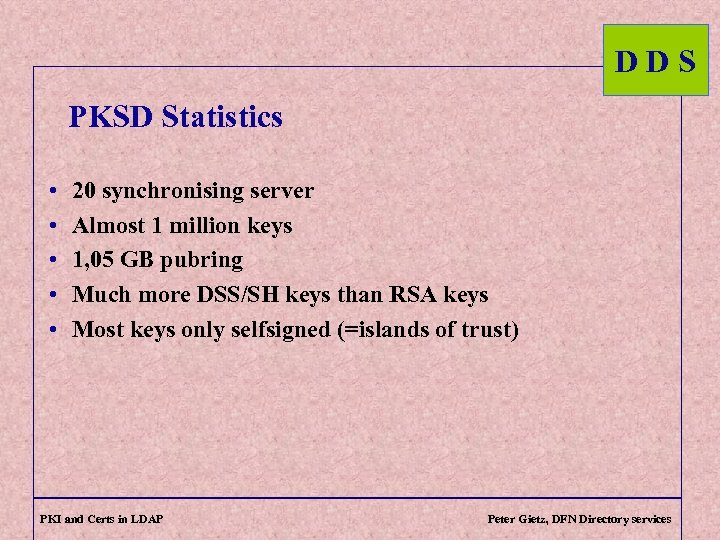 D D S

PKSD Statistics

• 20 synchronising server
• Almost 1 million keys
• 1,05 GB pubring
• Much more DSS/SH keys than RSA keys
• Most keys only selfsigned (=islands of trust)

PKI and Certs in LDAP

Peter Gietz, DFN Directory services